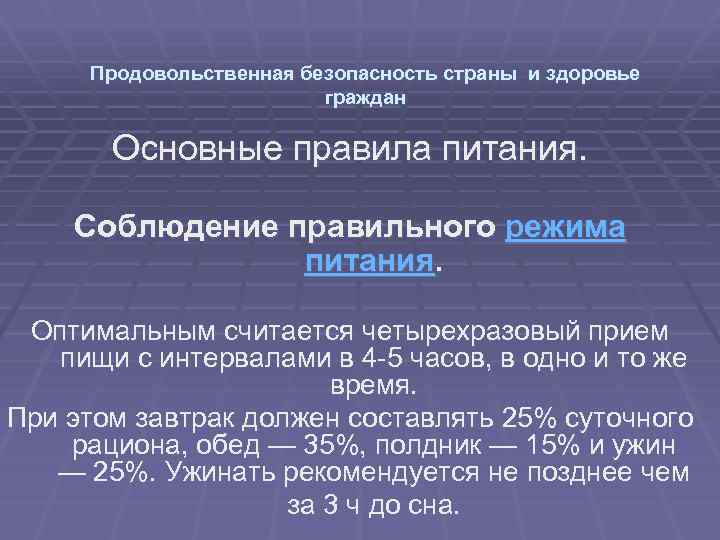 Продовольственная безопасность страны и здоровье граждан

Основные правила питания.

Соблюдение правильного режима питания.

Оптимальным считается четырехразовый прием пищи с интервалами в 4-5 часов, в одно и то же время.

При этом завтрак должен составлять 25% суточного рациона, обед — 35%, полдник — 15% и ужин — 25%. Ужинать рекомендуется не позднее чем за 3 ч до сна.